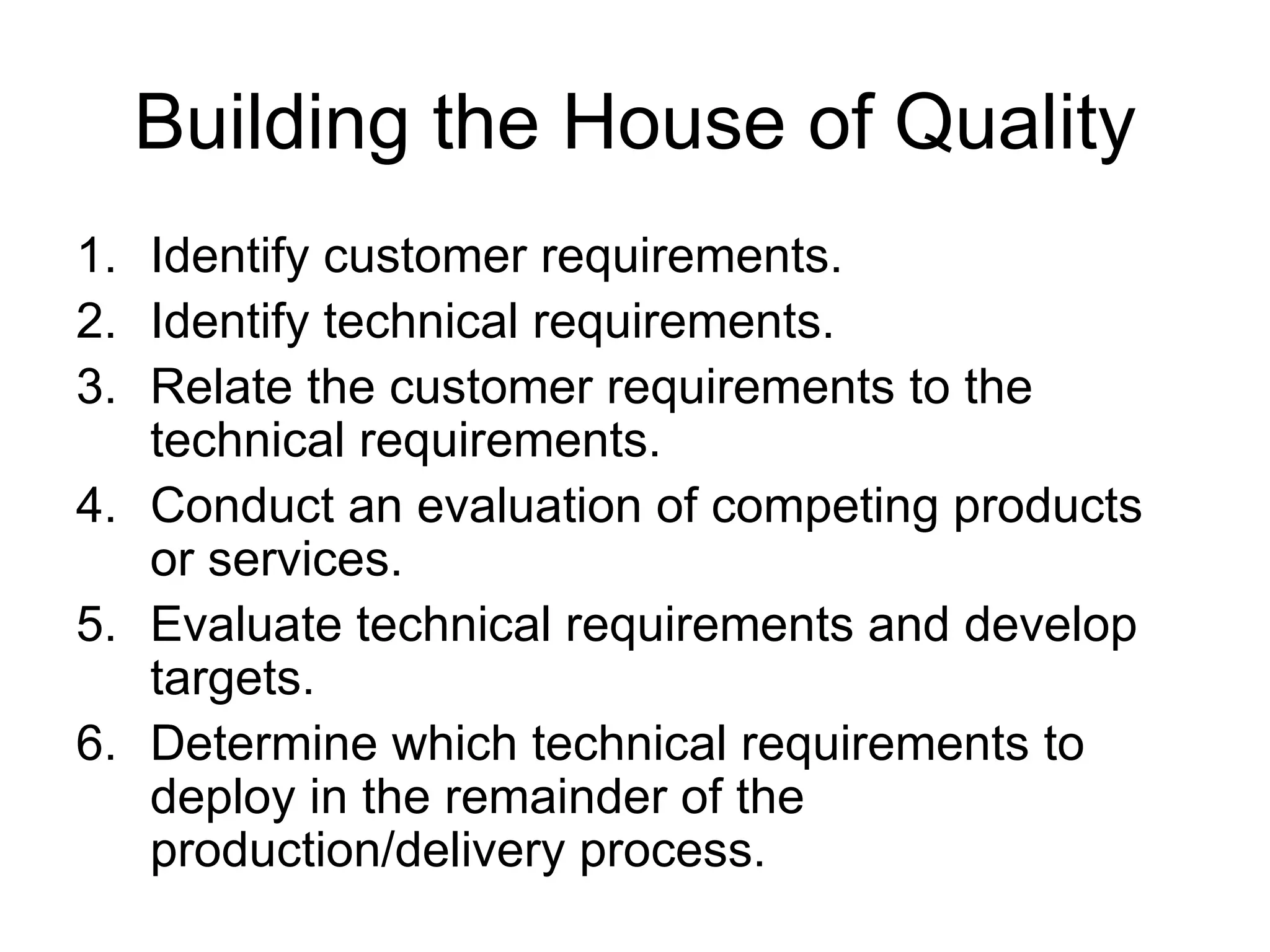 Building the House of Quality

1. Identify customer requirements.
2. Identify technical requirements.
3. Relate the customer requirements to the technical requirements.
4. Conduct an evaluation of competing products or services.
5. Evaluate technical requirements and develop targets.
6. Determine which technical requirements to deploy in the remainder of the production/delivery process.